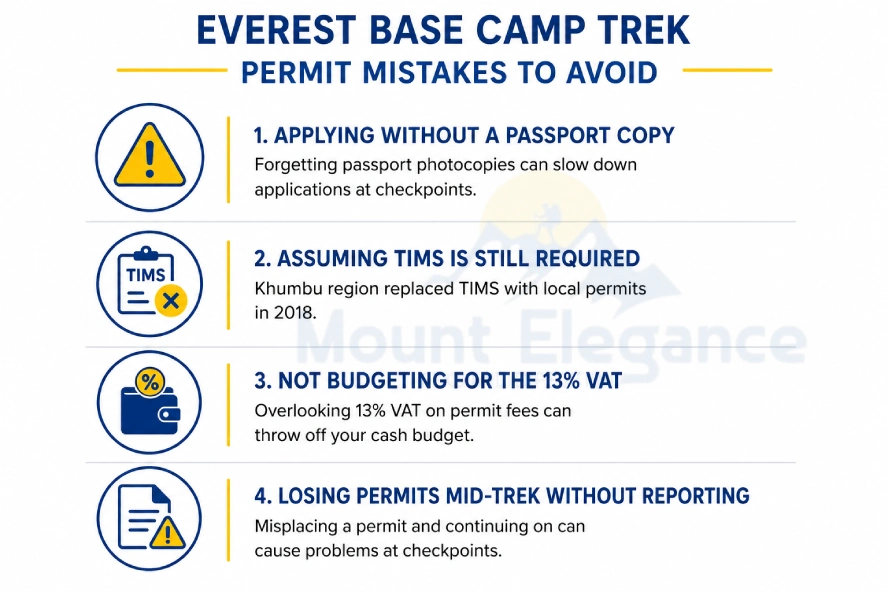 EVEREST BASE CAMP TREK

PERMIT MISTAKES TO AVOID

1. APPLYING WITHOUT A PASSPORT COPY

Forgetting passport photocopies can slow down applications at checkpoints.

TIMS

2. ASSUMING TIMS IS STILL REQUIRED

Khumbu region replaced TIMS with local permits in 2018.

Mount Elegance

%

3. NOT BUDGETING FOR THE 13% VAT

Overlooking 13% VAT on permit fees can throw off your cash budget.

4. LOSING PERMITS MID-TREK WITHOUT REPORTING

Misplacing a permit and continuing on can cause problems at checkpoints.